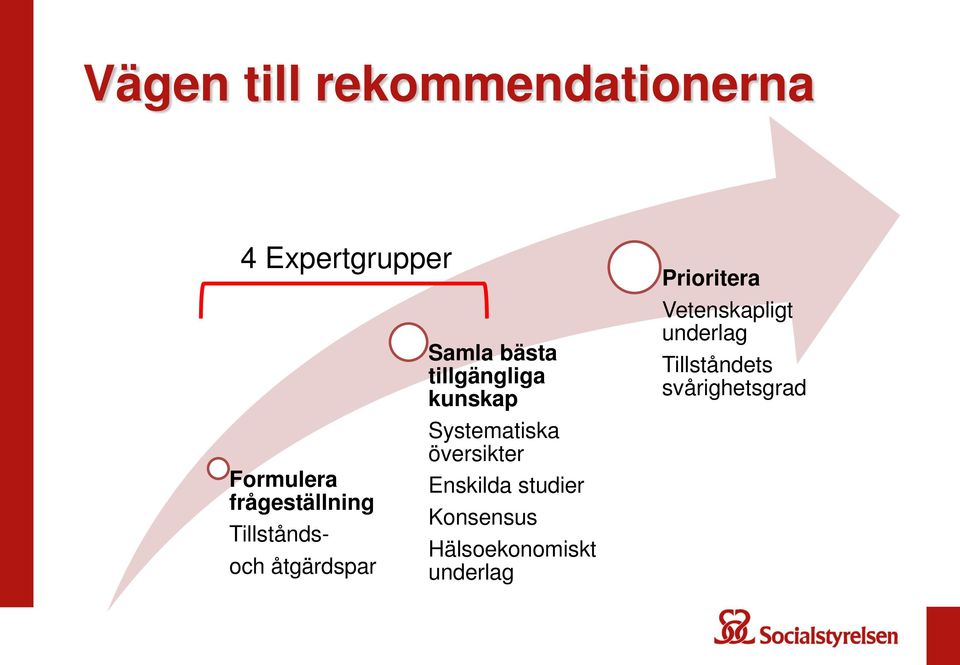 Vägen till rekommendationerna

4 Expertgrupper

Formulera frågeställning

Tillstånds-

och åtgärdspar

Samla bästa tillgängliga kunskap

Systematiska översikter

Enskilda studier

Konsensus

Hälsoekonomiskt underlag

Prioritera

Vetenskapligt underlag

Tillståndets svårighetsgrad

Socialstyrelsen